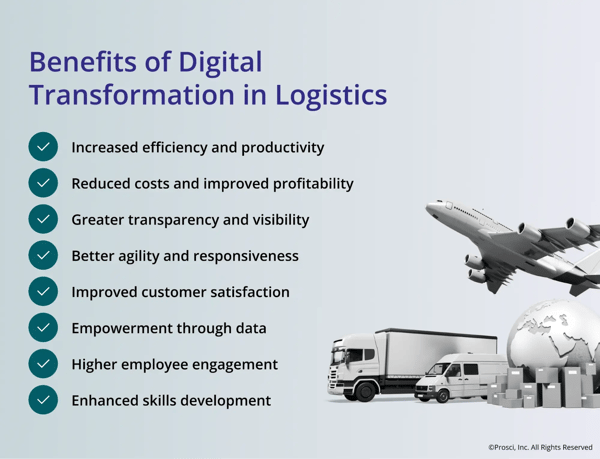 Benefits of Digital Transformation in Logistics

Increased efficiency and productivity

Reduced costs and improved profitability

Greater transparency and visibility

Better agility and responsiveness

Improved customer satisfaction

Empowerment through data

Higher employee engagement

Enhanced skills development

©Prosci, Inc. All Rights Reserved